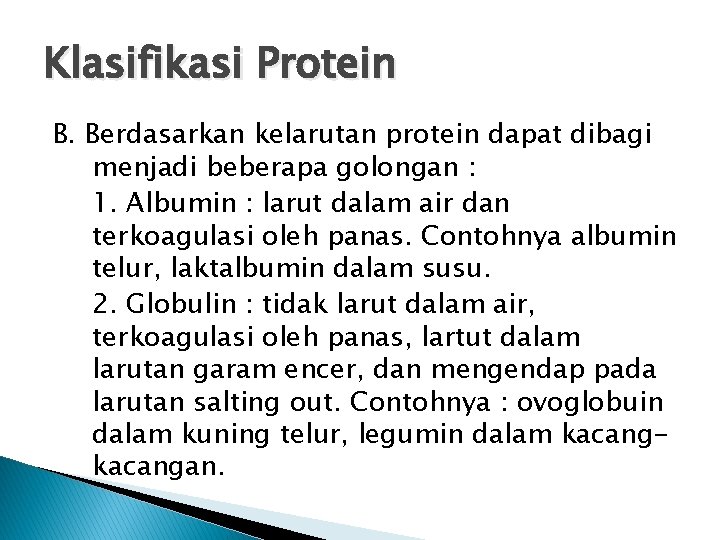 Klasifikasi Protein

B. Berdasarkan kelarutan protein dapat dibagi menjadi beberapa golongan :

1. Albumin : larut dalam air dan terkoagulasi oleh panas. Contohnya albumin telur, laktalbumin dalam susu.

2. Globulin : tidak larut dalam air, terkoagulasi oleh panas, lartut dalam larutan garam encer, dan mengendap pada larutan salting out. Contohnya : ovoglobuin dalam kuning telur, legumin dalam kacang-kacangan.